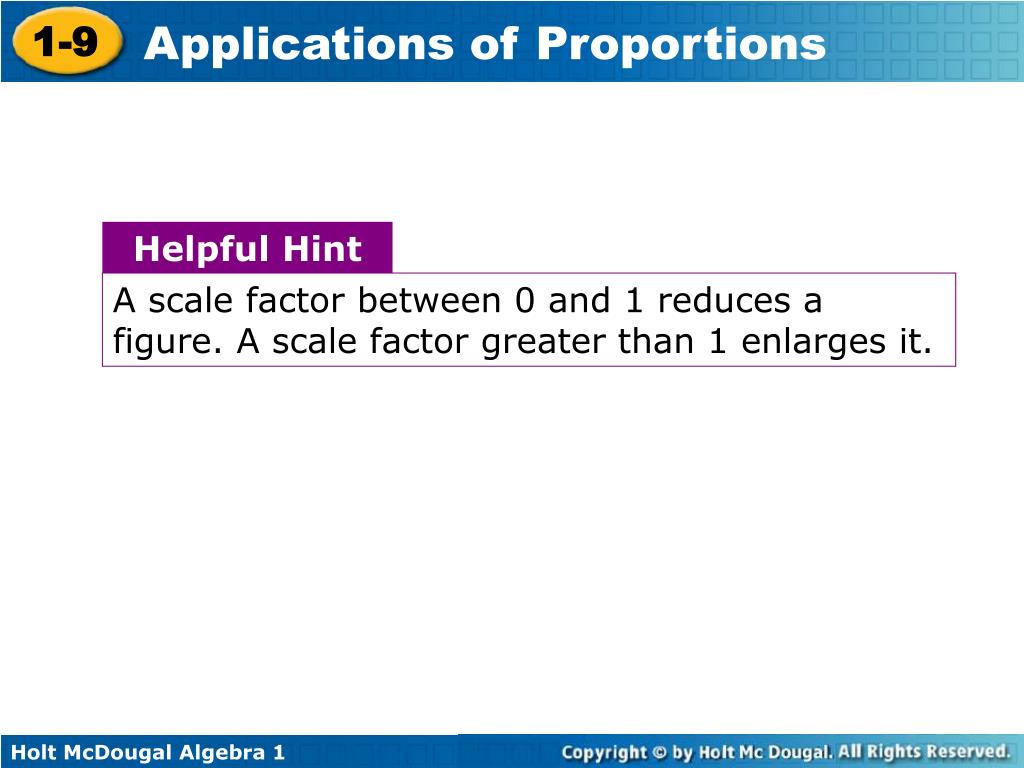 1-9 Applications of Proportions

Helpful Hint

A scale factor between 0 and 1 reduces a figure. A scale factor greater than 1 enlarges it.

Holt McDougal Algebra 1

Copyright © by Holt Mc Dougal. All Rights Reserved.